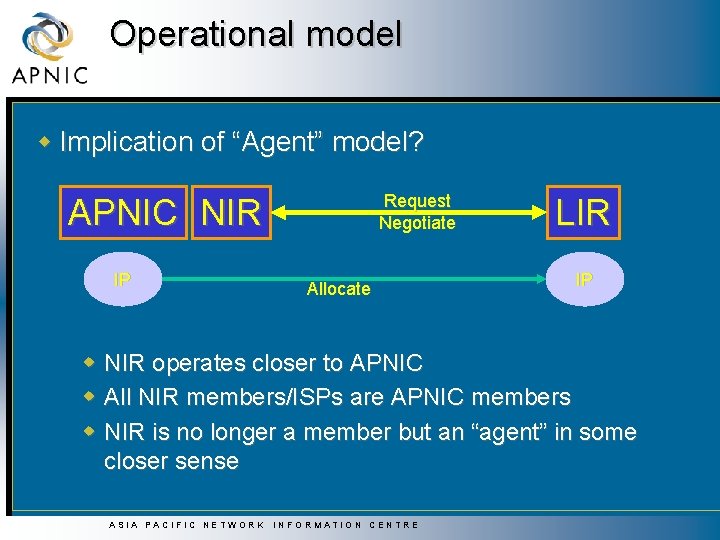 APNIC

Operational model

Implication of “Agent” model?

APNIC NIR

Request
Negotiate

LIR

IP

Allocate

IP

NIR operates closer to APNIC

All NIR members/ISPs are APNIC members

NIR is no longer a member but an “agent” in some closer sense

ASIA PACIFIC NETWORK INFORMATION CENTRE